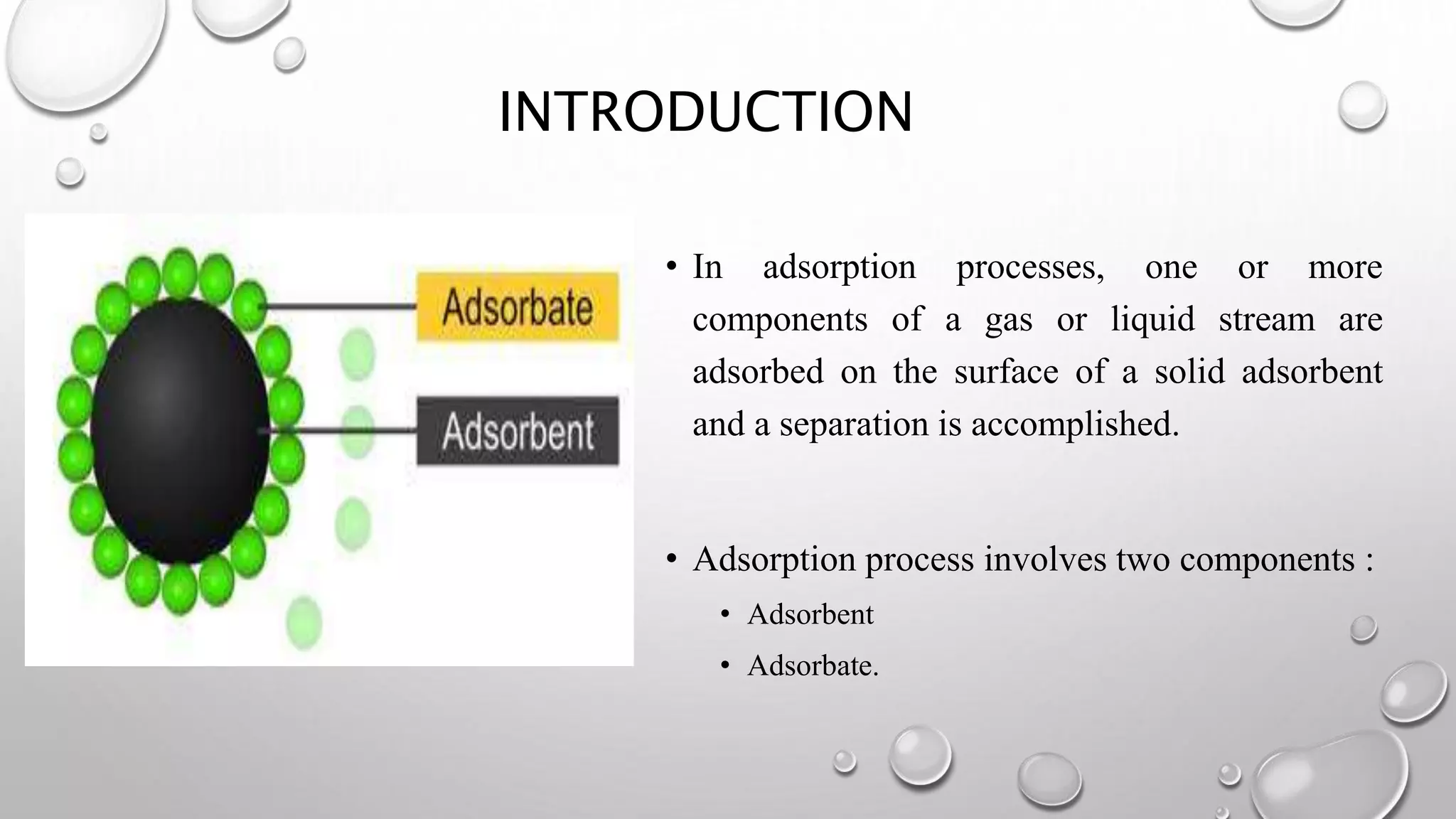 INTRODUCTION

Adsorbate

Adsorbent

• In adsorption processes, one or more components of a gas or liquid stream are adsorbed on the surface of a solid adsorbent and a separation is accomplished.

• Adsorption process involves two components :
  • Adsorbent
  • Adsorbate.